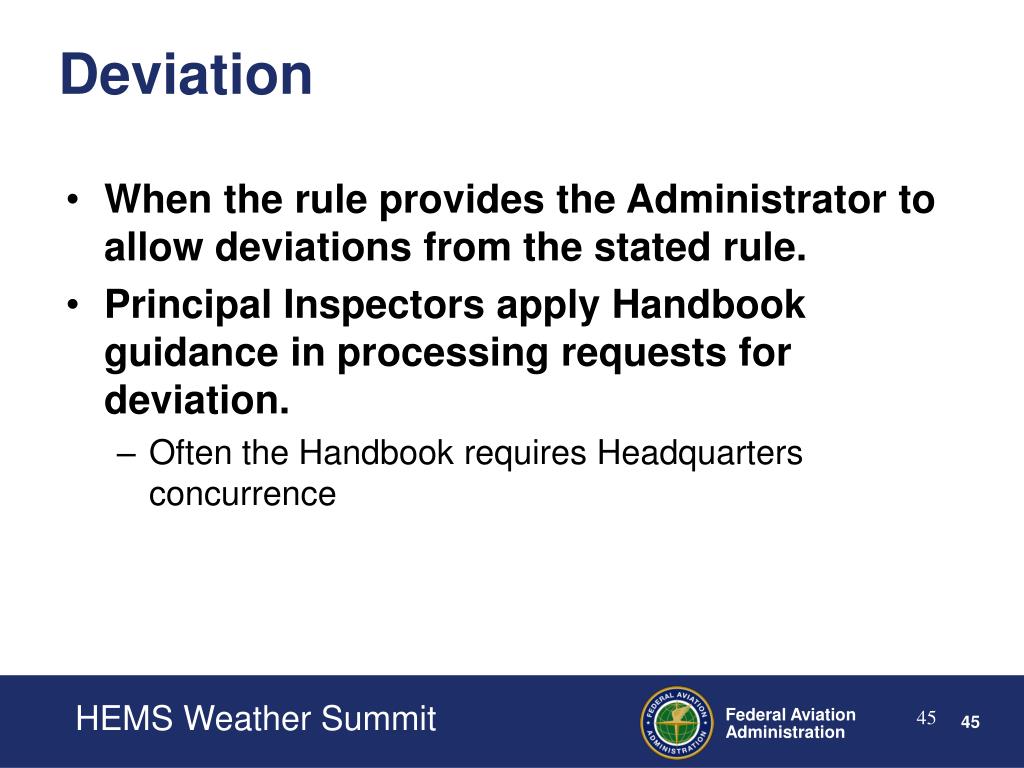 Deviation

• When the rule provides the Administrator to allow deviations from the stated rule.

• Principal Inspectors apply Handbook guidance in processing requests for deviation.

– Often the Handbook requires Headquarters concurrence

HEMS Weather Summit

FEDERAL AVIATION ADMINISTRATION

Federal Aviation Administration

45

45